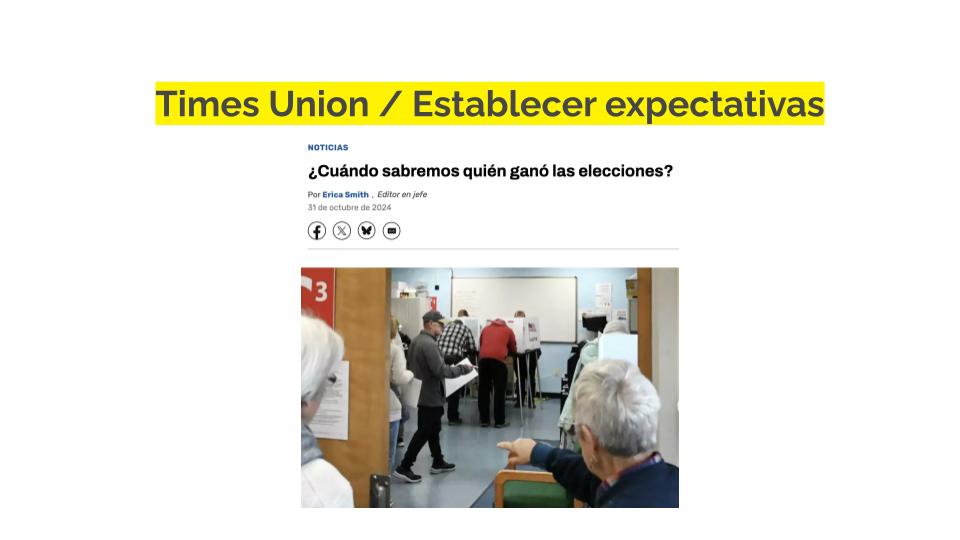 Times Union / Establecer expectativas

NOTICIAS

¿Cuándo sabremos quién ganó las elecciones?

Por Erica Smith , Editor en jefe
31 de octubre de 2024

3